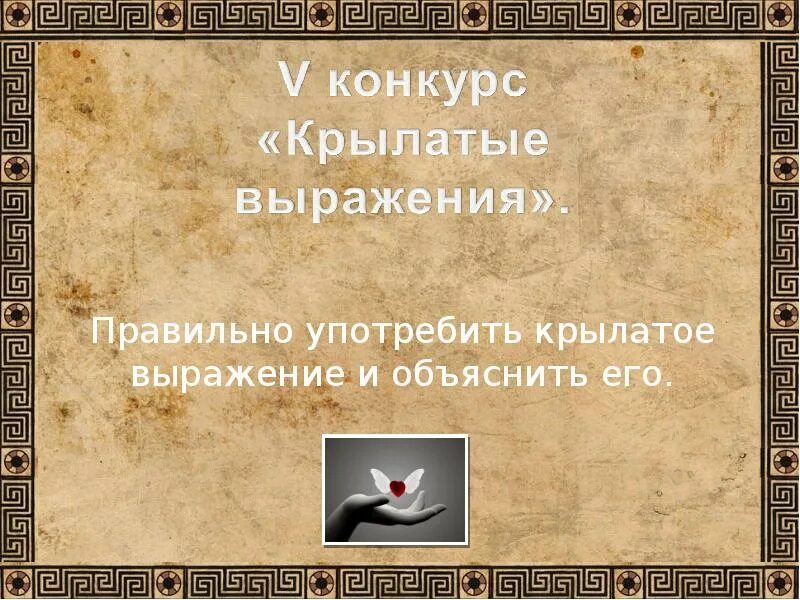 V конкурс «Крылатые выражения».

Правильно употребить крылатое выражение и объяснить его.